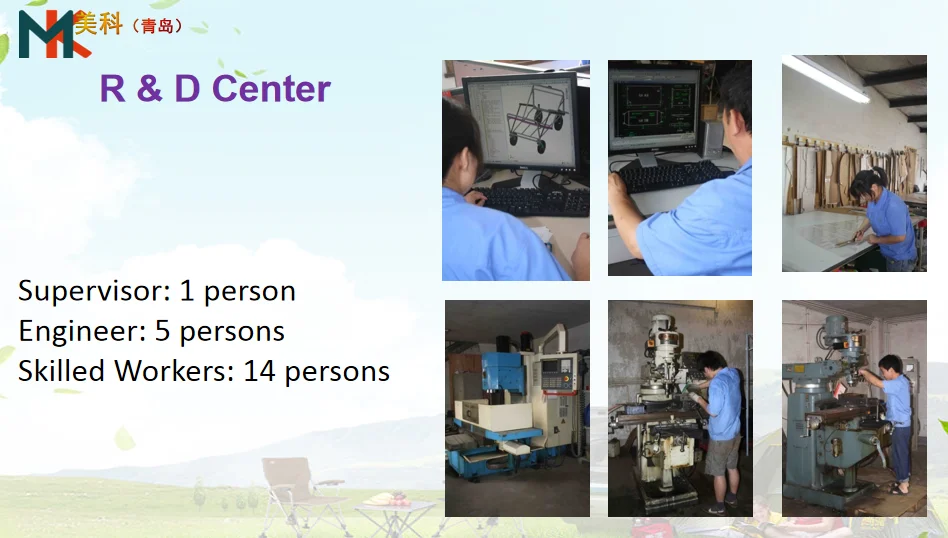 MK 美科（青岛）

R & D Center

Supervisor: 1 person
Engineer: 5 persons
Skilled Workers: 14 persons